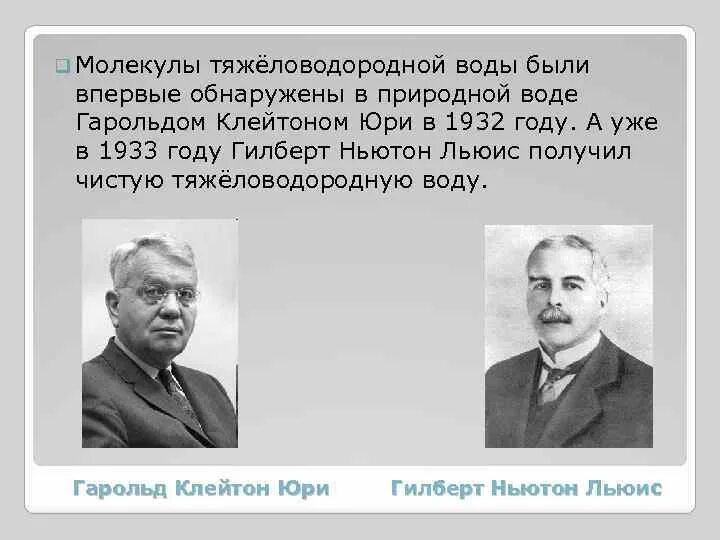 Молекулы тяжёловодородной воды были впервые обнаружены в природной воде Гарольдом Клейтоном Юри в 1932 году. А уже в 1933 году Гилберт Ньютон Льюис получил чистую тяжёловодородную воду.

Гарольд Клейтон Юри

Гилберт Ньютон Льюис